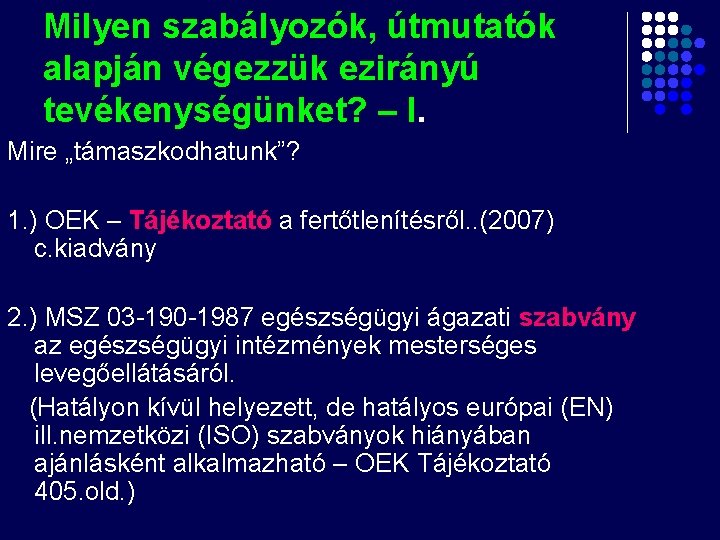 Milyen szabályozók, útmutatók alapján végezzük ezirányú tevékenységünket? – I.

Mire „támaszkodhatunk”?

1.) OEK – Tájékoztató a fertőtlenítésről..(2007) c.kiadvány

2.) MSZ 03-190-1987 egészségügyi ágazati szabvány az egészségügyi intézmények mesterséges levegőellátásáról.

(Hatályon kívül helyezett, de hatályos európai (EN) ill.nemzetközi (ISO) szabványok hiányában ajánlásként alkalmazható – OEK Tájékoztató 405.old.)